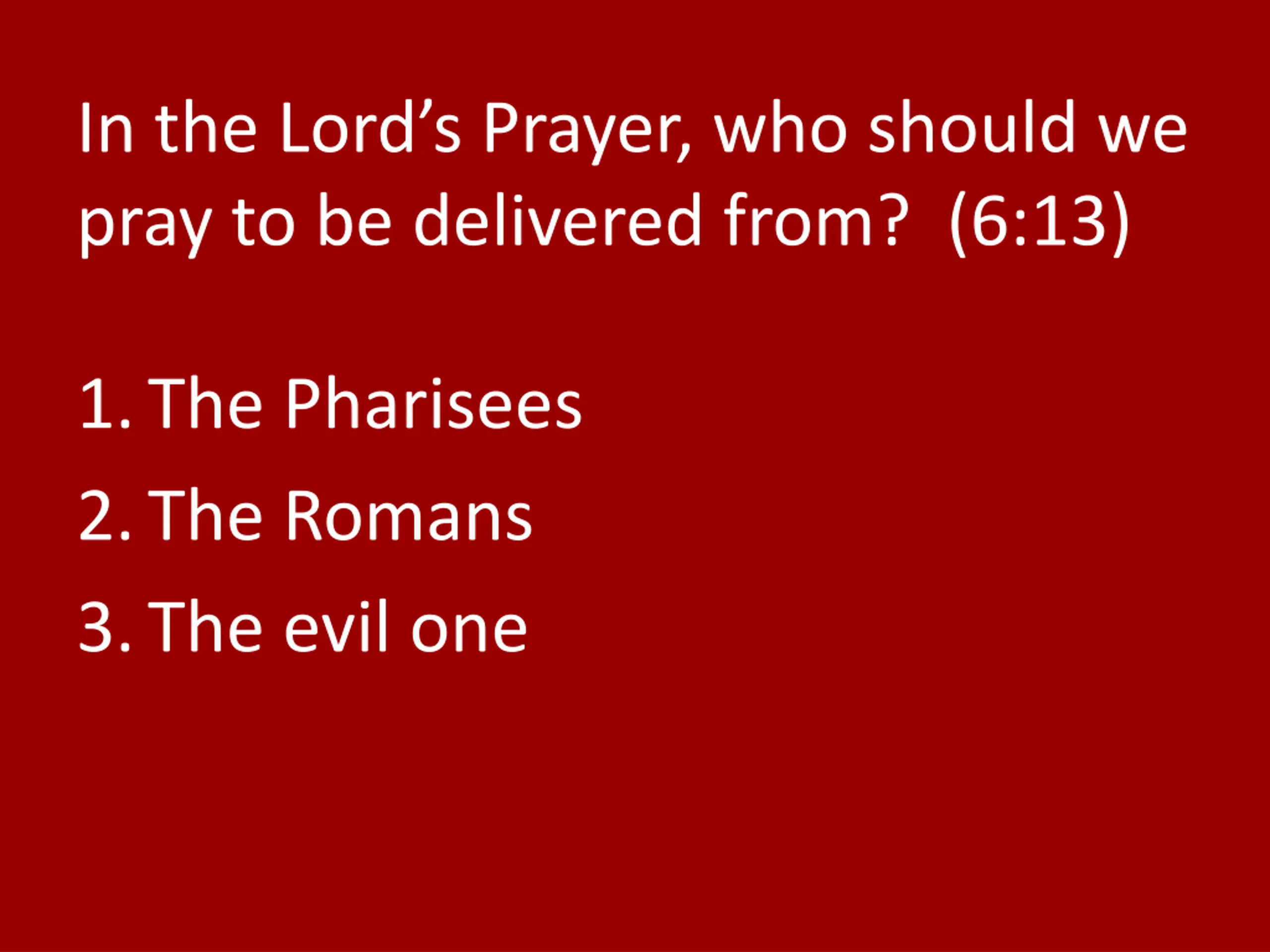 In the Lord’s Prayer, who should we pray to be delivered from? (6:13)

1. The Pharisees
2. The Romans
3. The evil one